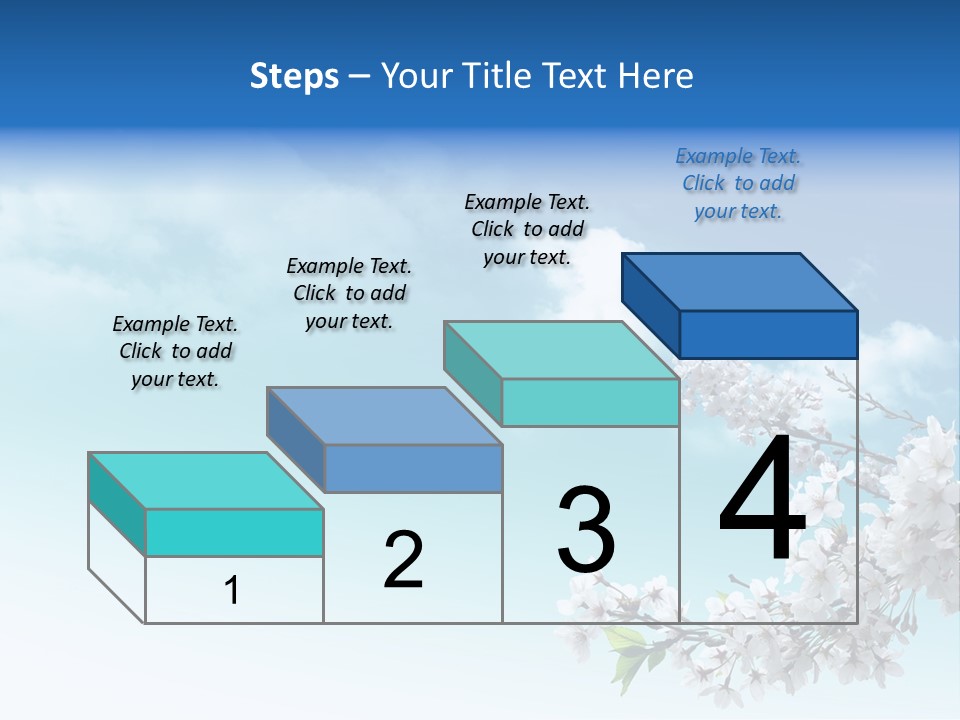 Steps – Your Title Text Here

Example Text. Click to add your text.

Example Text. Click to add your text.

Example Text. Click to add your text.

Example Text. Click to add your text.

1

2

3

4